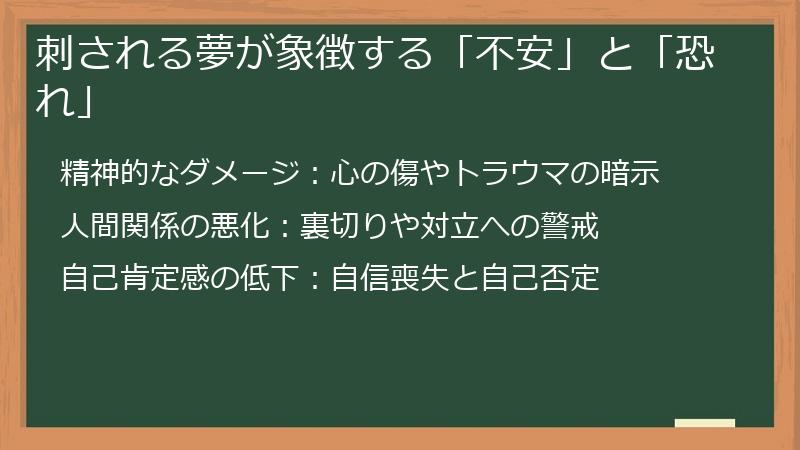 刺される夢が象徴する「不安」と「恐れ」

精神的なダメージ：心の傷やトラウマの暗示

人間関係の悪化：裏切りや対立への警戒

自己肯定感の低下：自信喪失と自己否定